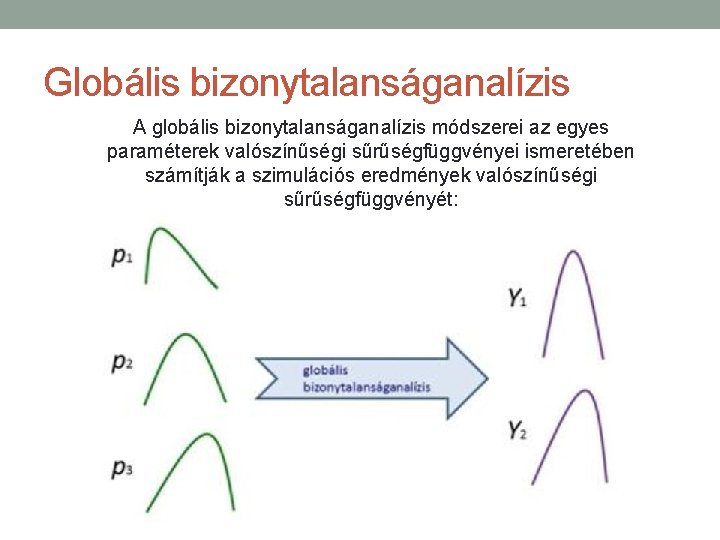 Globális bizonytalanságanalízis

A globális bizonytalanságanalízis módszerei az egyes paraméterek valószínűségi sűrűségfüggvényei ismeretében számítják a szimulációs eredmények valószínűségi sűrűségfüggvényét:

$p_1$

$p_2$

$p_3$

globális bizonytalanságanalízis

$Y_1$

$Y_2$